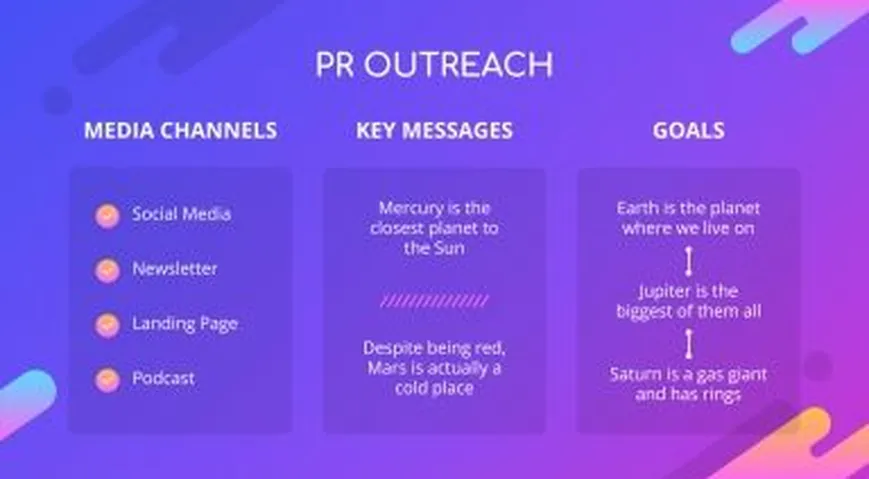 PR OUTREACH

MEDIA CHANNELS

Social Media

Newsletter

Landing Page

Podcast

KEY MESSAGES

Mercury is the closest planet to the Sun

Despite being red, Mars is actually a cold place

GOALS

Earth is the planet where we live on

Jupiter is the biggest of them all

Saturn is a gas giant and has rings